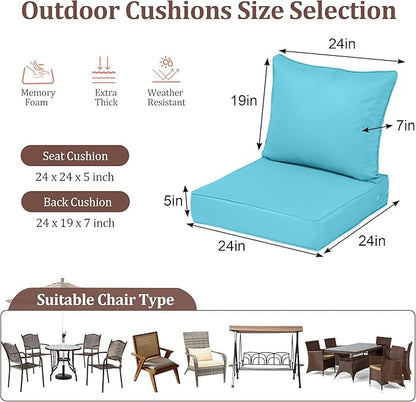 Outdoor Cushions Size Selection

Memory Foam

Extra Thick

Weather Resistant

Seat Cushion

24 x 24 x 5 inch

Back Cushion

24 x 19 x 7 inch

24in

19in

7in

5in

24in

24in

Suitable Chair Type